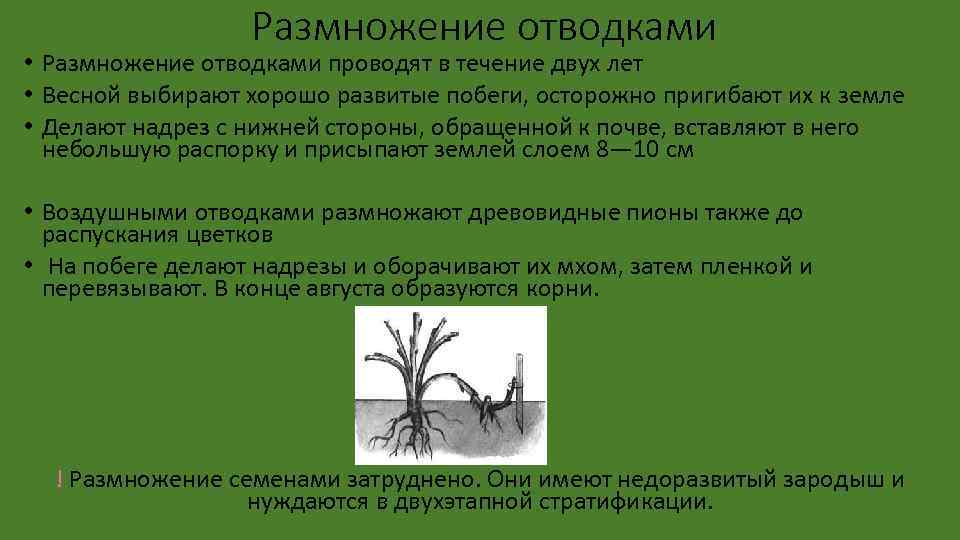 Размножение отводками

• Размножение отводками проводят в течение двух лет
• Весной выбирают хорошо развитые побеги, осторожно пригибают их к земле
• Делают надрез с нижней стороны, обращенной к почве, вставляют в него небольшую распорку и присыпают землей слоем 8—10 см

• Воздушными отводками размножают древовидные пионы также до распускания цветков
• На побеге делают надрезы и оборачивают их мхом, затем пленкой и перевязывают. В конце августа образуются корни.

! Размножение семенами затруднено. Они имеют недоразвитый зародыш и нуждаются в двухэтапной стратификации.